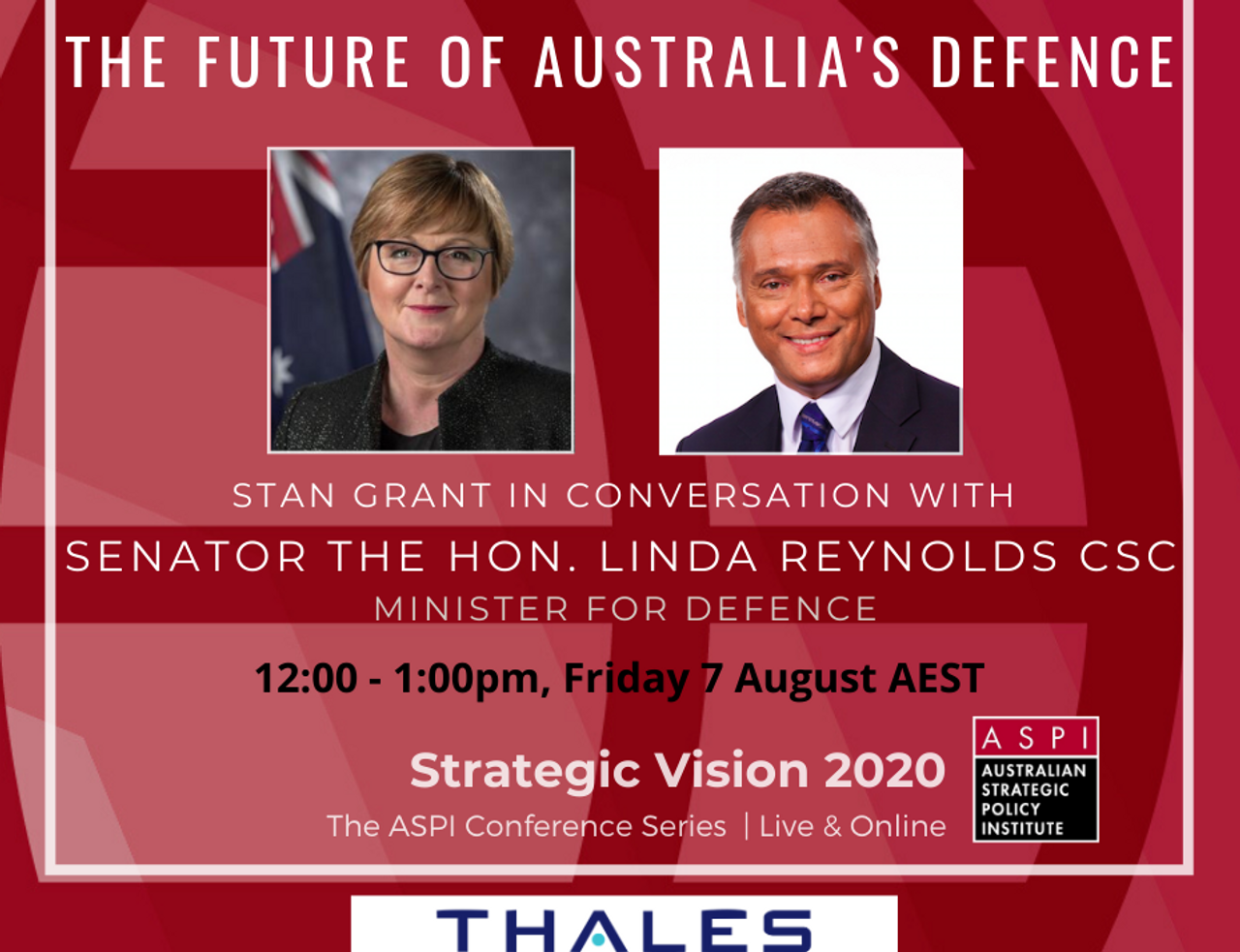 THE FUTURE OF AUSTRALIA'S DEFENCE

STAN GRANT IN CONVERSATION WITH
SENATOR THE HON. LINDA REYNOLDS CSC
MINISTER FOR DEFENCE

12:00 - 1:00pm, Friday 7 August AEST

Strategic Vision 2020
The ASPI Conference Series | Live & Online

ASPI
AUSTRALIAN STRATEGIC POLICY INSTITUTE

THALES